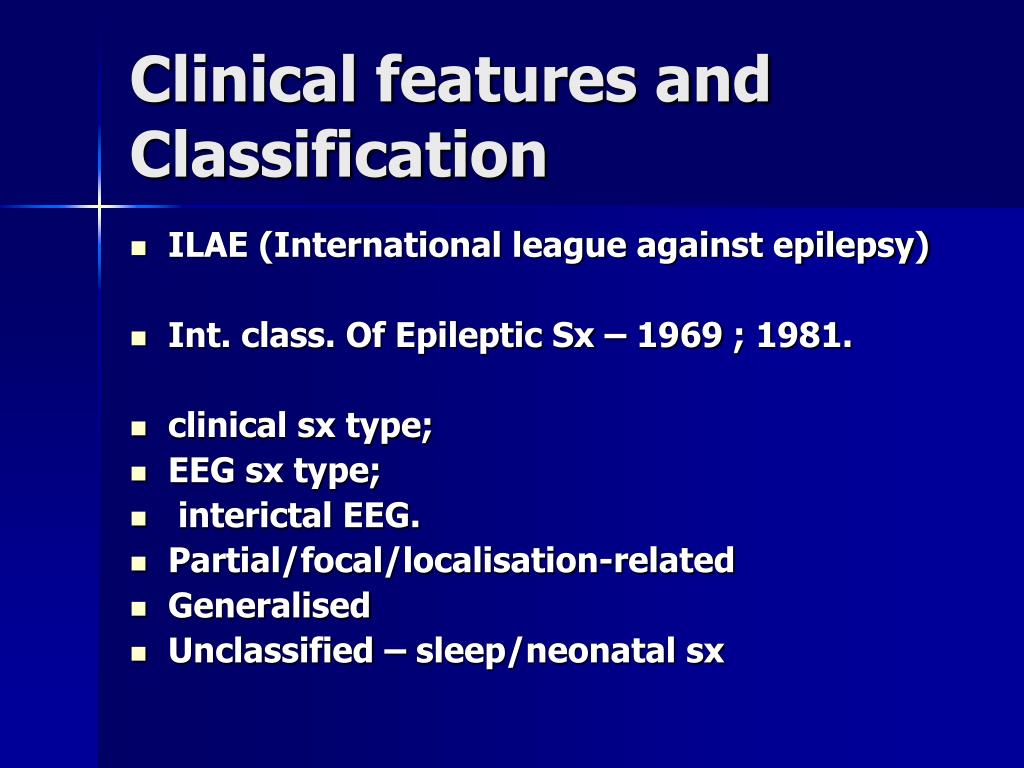 Clinical features and Classification

- ILAE (International league against epilepsy)

- Int. class. Of Epileptic Sx – 1969 ; 1981.

- clinical sx type;
- EEG sx type;
- interictal EEG.
- Partial/focal/localisation-related
- Generalised
- Unclassified – sleep/neonatal sx